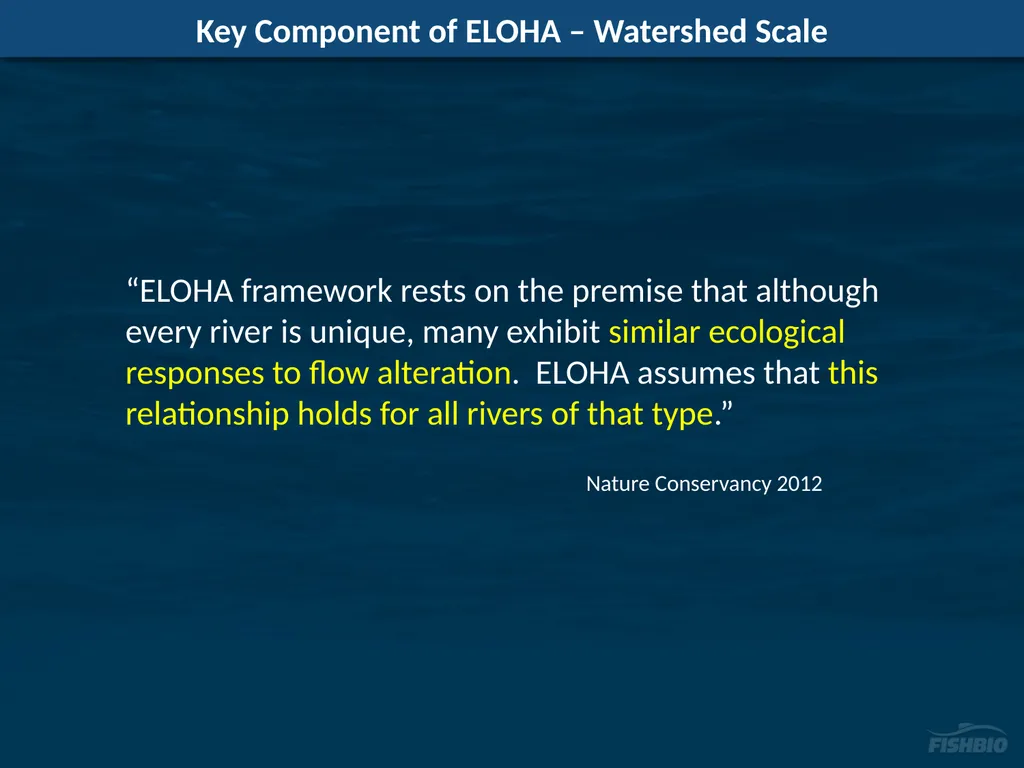 Key Component of ELOHA – Watershed Scale

“ELOHA framework rests on the premise that although every river is unique, many exhibit similar ecological responses to flow alteration.  ELOHA assumes that this relationship holds for all rivers of that type.”

Nature Conservancy 2012

FISHBIO